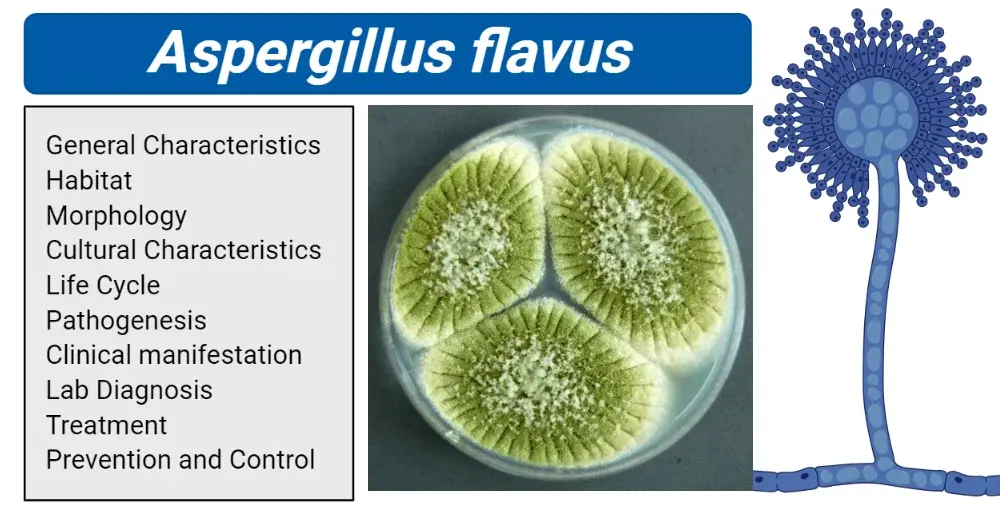 Aspergillus flavus

General Characteristics
Habitat
Morphology
Cultural Characteristics
Life Cycle
Pathogenesis
Clinical manifestation
Lab Diagnosis
Treatment
Prevention and Control